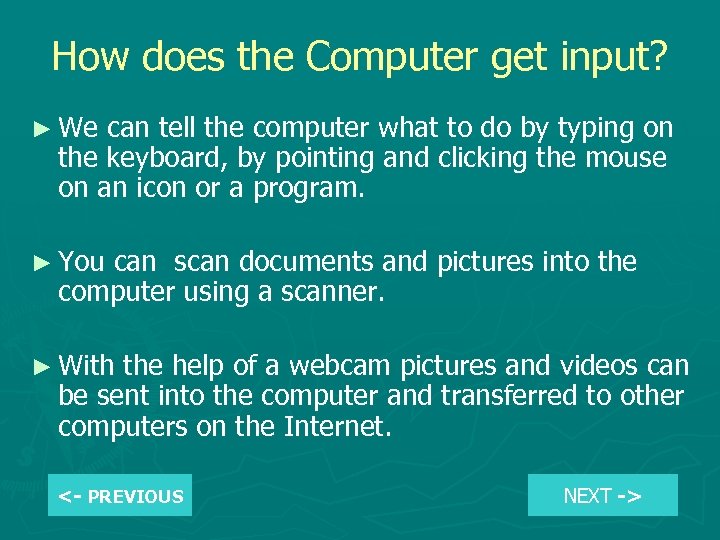 How does the Computer get input?

► We can tell the computer what to do by typing on the keyboard, by pointing and clicking the mouse on an icon or a program.

► You can  scan documents and pictures into the computer using a scanner.

► With the help of a webcam pictures and videos can be sent into the computer and transferred to other computers on the Internet.

<- PREVIOUS

NEXT ->